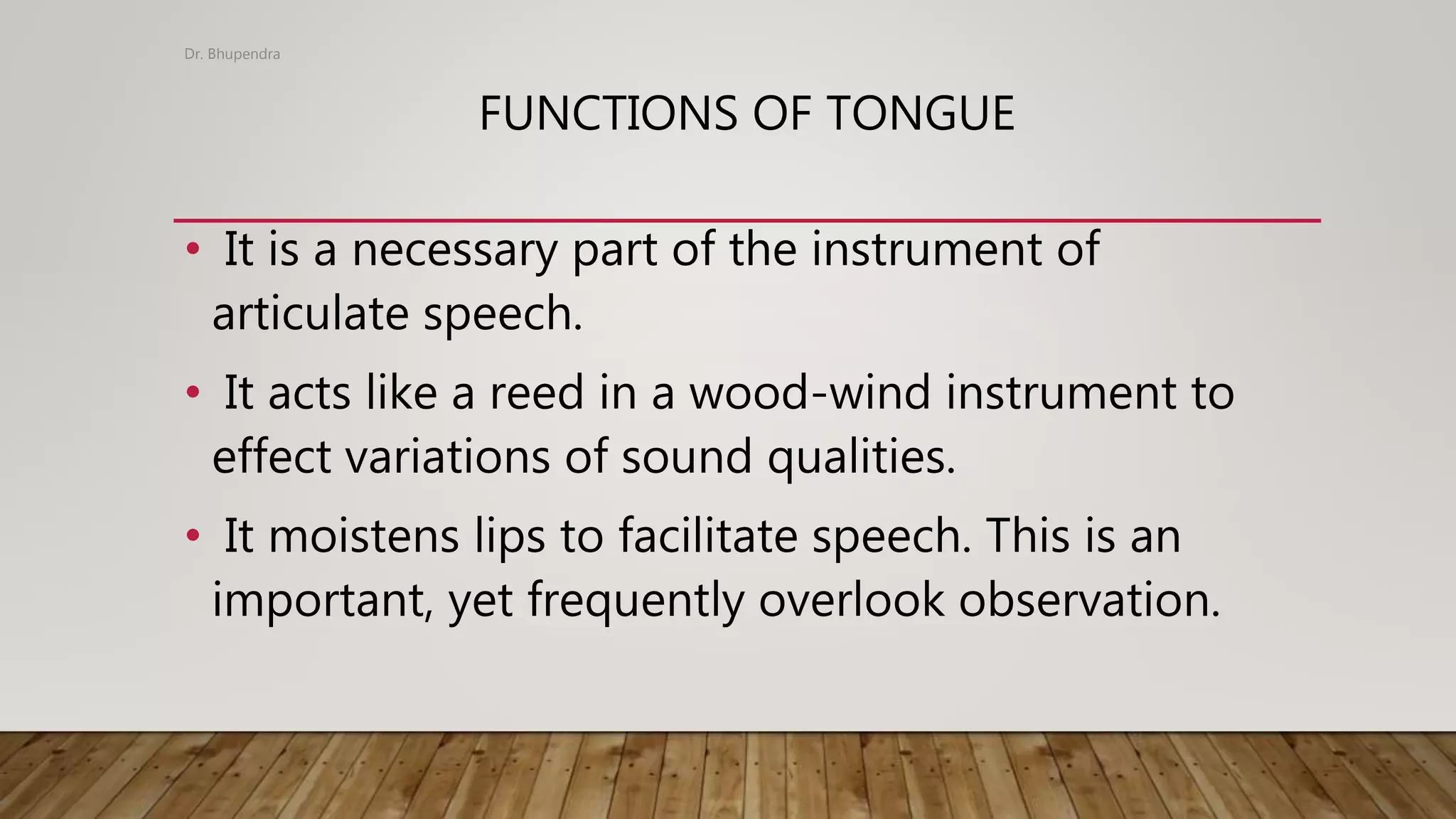 Dr. Bhupendra

FUNCTIONS OF TONGUE

• It is a necessary part of the instrument of articulate speech.

• It acts like a reed in a wood-wind instrument to effect variations of sound qualities.

• It moistens lips to facilitate speech. This is an important, yet frequently overlook observation.